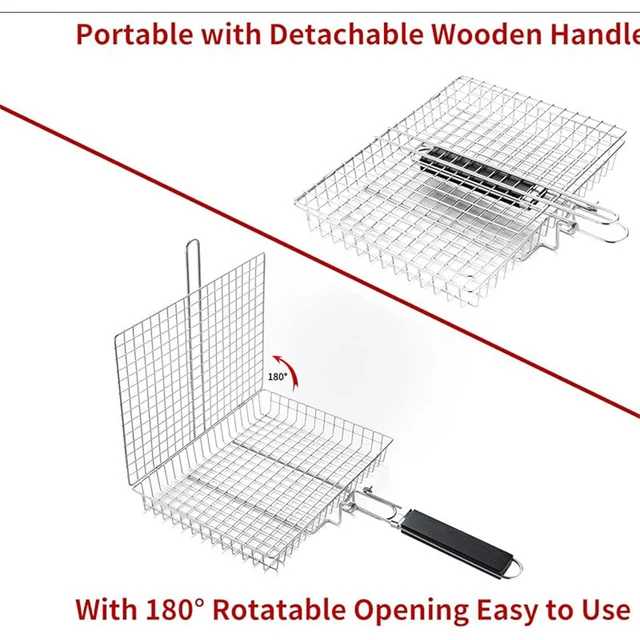 Portable with Detachable Wooden Handle

180°

With 180° Rotatable Opening Easy to Use